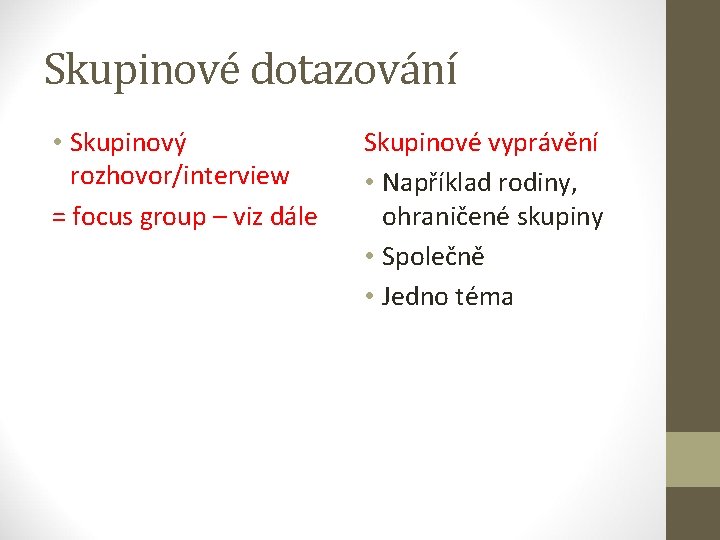 Skupinové dotazování

• Skupinový rozhovor/interview

= focus group – viz dále

Skupinové vyprávění

• Například rodiny, ohraničené skupiny

• Společně

• Jedno téma